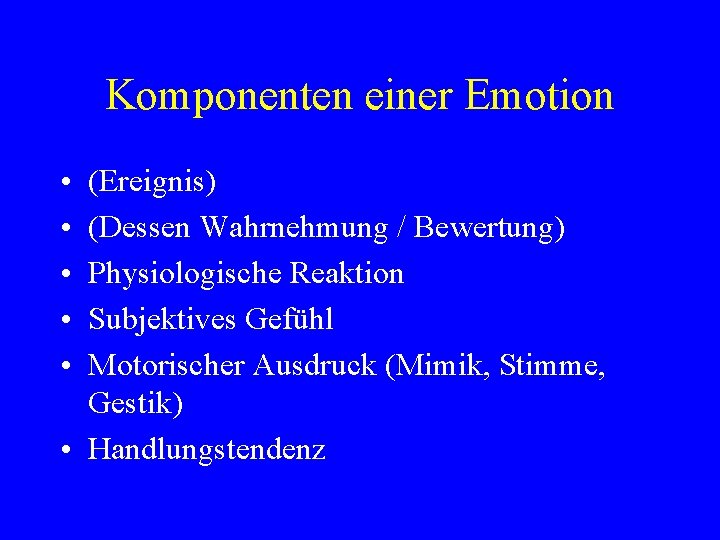 Komponenten einer Emotion

• (Ereignis)
• (Dessen Wahrnehmung / Bewertung)
• Physiologische Reaktion
• Subjektives Gefühl
• Motorischer Ausdruck (Mimik, Stimme, Gestik)
• Handlungstendenz